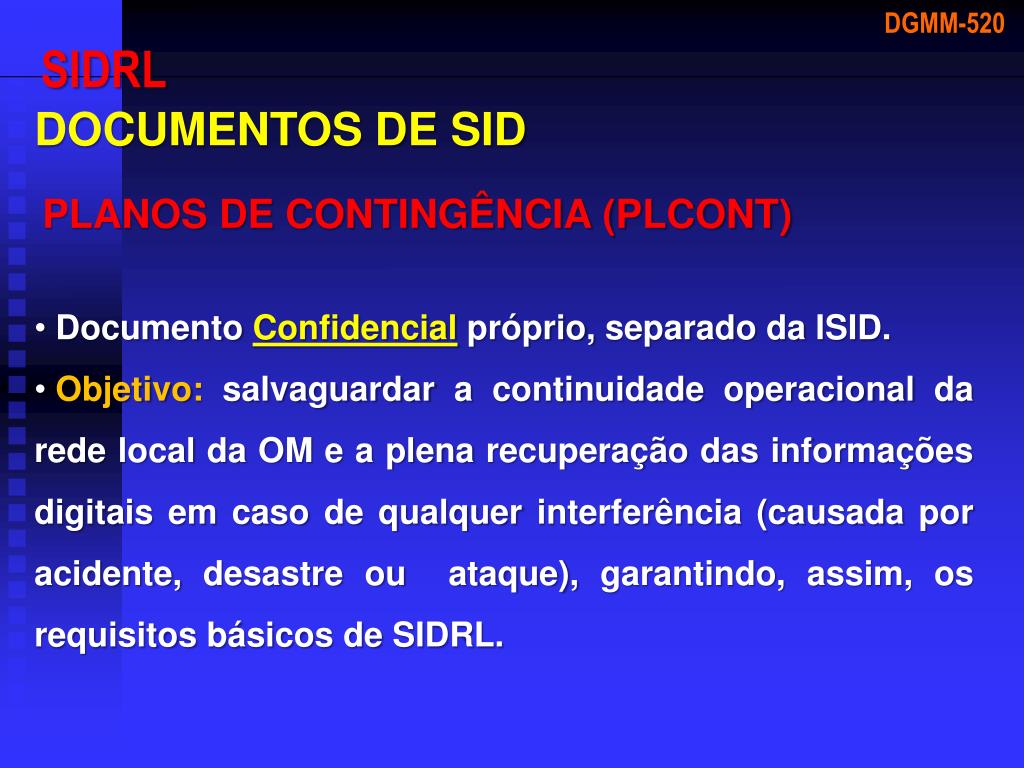 DGMM-520

SIDRL

DOCUMENTOS DE SID

PLANOS DE CONTINGÊNCIA (PLCONT)

• Documento Confidencial próprio, separado da ISID.

• Objetivo: salvaguardar a continuidade operacional da rede local da OM e a plena recuperação das informações digitais em caso de qualquer interferência (causada por acidente, desastre ou ataque), garantindo, assim, os requisitos básicos de SIDRL.